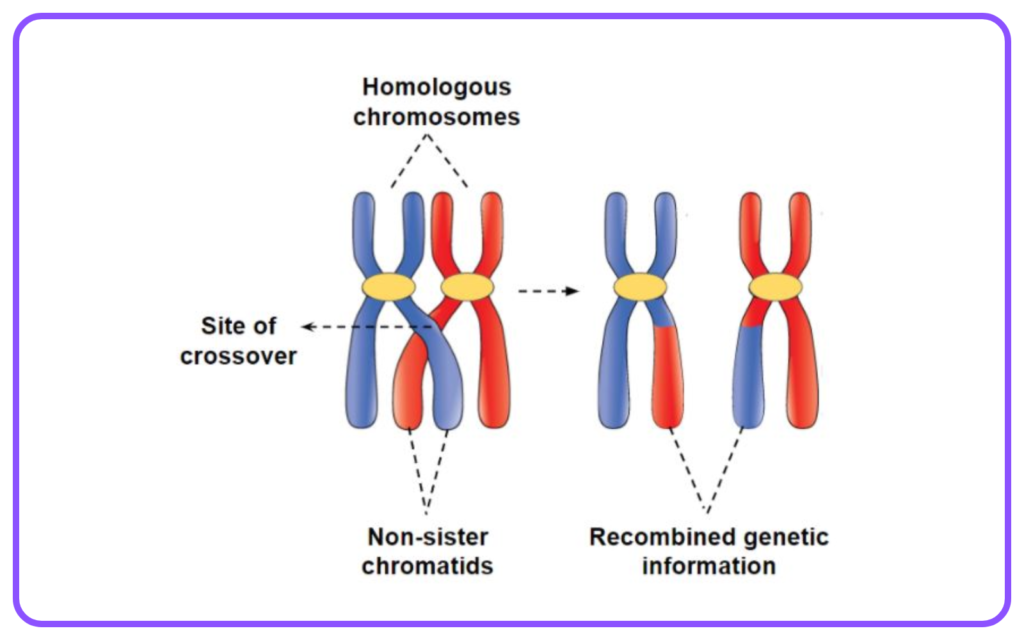 Homologous chromosomes

Site of crossover

Non-sister chromatids

Recombined genetic information